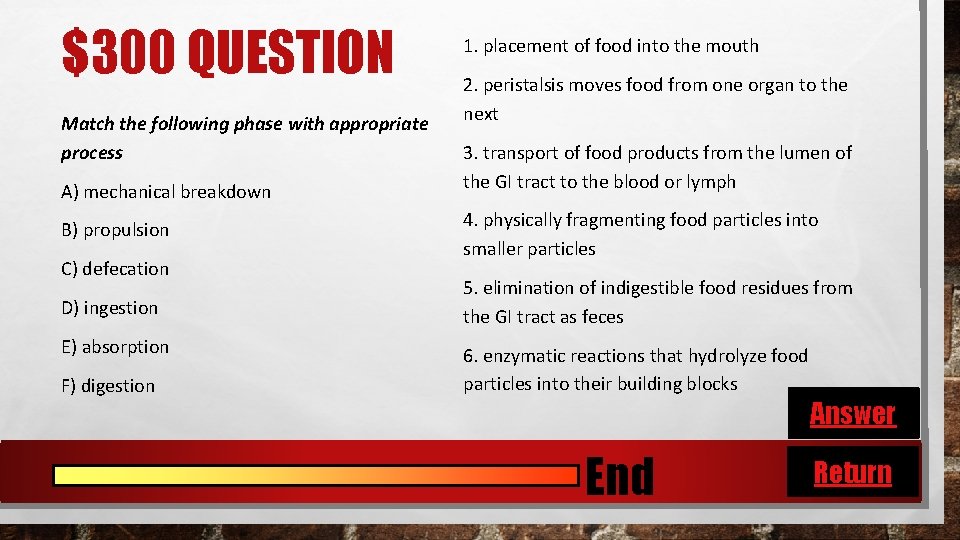 $300 QUESTION

Match the following phase with appropriate process

A) mechanical breakdown

B) propulsion

C) defecation

D) ingestion

E) absorption

F) digestion

1. placement of food into the mouth

2. peristalsis moves food from one organ to the next

3. transport of food products from the lumen of the GI tract to the blood or lymph

4. physically fragmenting food particles into smaller particles

5. elimination of indigestible food residues from the GI tract as feces

6. enzymatic reactions that hydrolyze food particles into their building blocks

Answer

End

Return